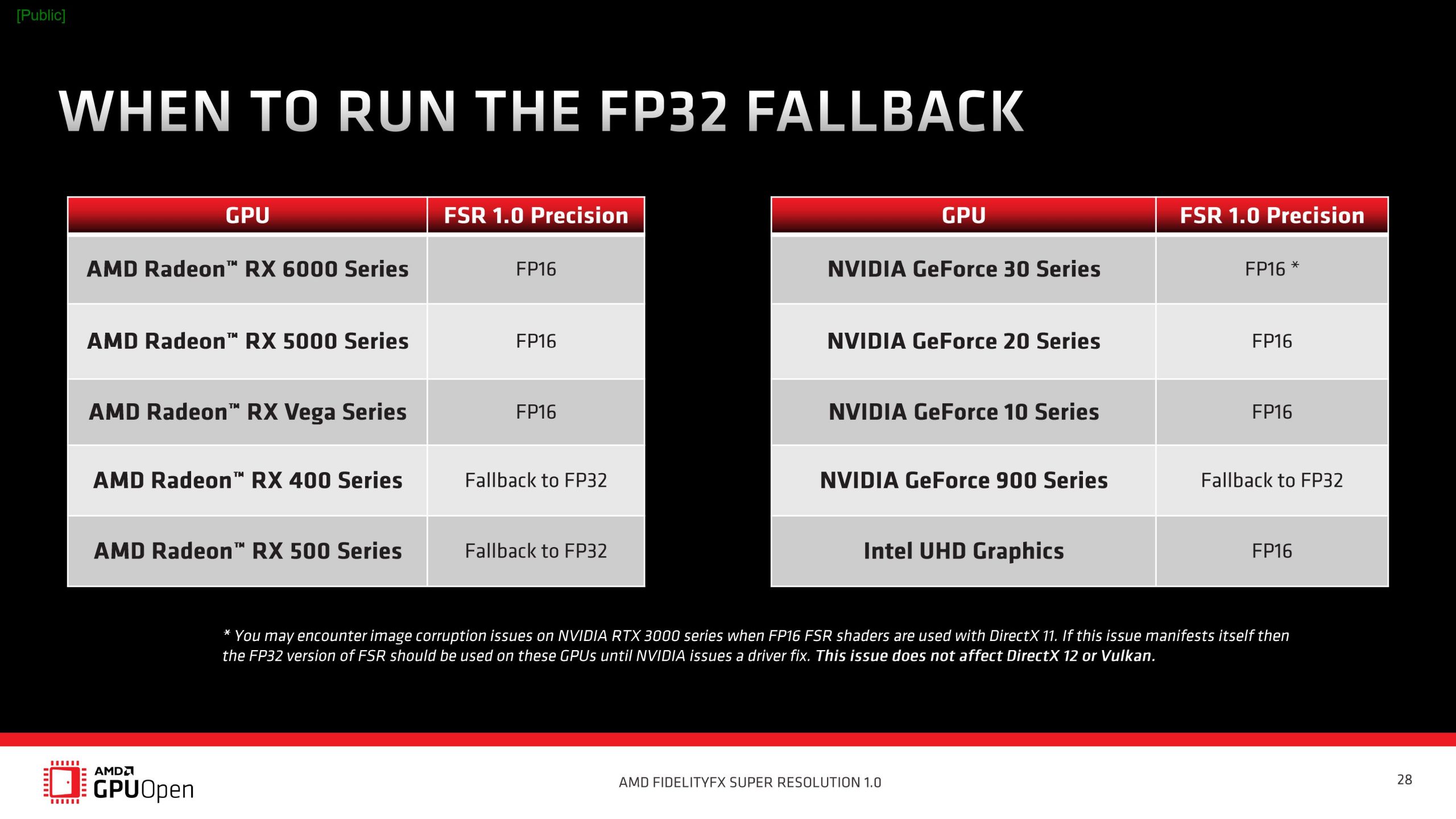 [Public]

WHEN TO RUN THE FP32 FALLBACK

| GPU | FSR 1.0 Precision |
|---|---|
| AMD Radeon™ RX 6000 Series | FP16 |
| AMD Radeon™ RX 5000 Series | FP16 |
| AMD Radeon™ RX Vega Series | FP16 |
| AMD Radeon™ RX 400 Series | Fallback to FP32 |
| AMD Radeon™ RX 500 Series | Fallback to FP32 |

| GPU | FSR 1.0 Precision |
|---|---|
| NVIDIA GeForce 30 Series | FP16 * |
| NVIDIA GeForce 20 Series | FP16 |
| NVIDIA GeForce 10 Series | FP16 |
| NVIDIA GeForce 900 Series | Fallback to FP32 |
| Intel UHD Graphics | FP16 |

* You may encounter image corruption issues on NVIDIA RTX 3000 series when FP16 FSR shaders are used with DirectX 11. If this issue manifests itself then the FP32 version of FSR should be used on these GPUs until NVIDIA issues a driver fix. This issue does not affect DirectX 12 or Vulkan.

AMD GPUOpen

AMD FIDELITYFX SUPER RESOLUTION 1.0

28